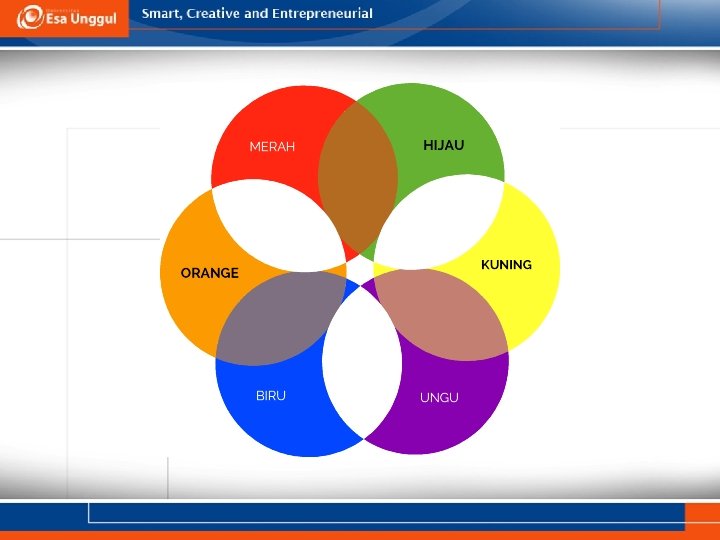 Esa Unggul

Smart, Creative and Entrepreneurial

MERAH

HIJAU

ORANGE

KUNING

BIRU

UNGU